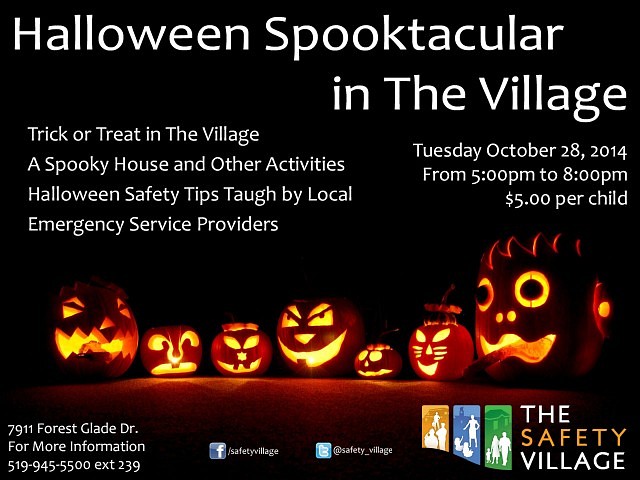 Halloween Spooktacular in The Village

Trick or Treat in The Village
A Spooky House and Other Activities
Halloween Safety Tips Taugh by Local Emergency Service Providers

Tuesday October 28, 2014
From 5:00pm to 8:00pm
$5.00 per child

7911 Forest Glade Dr.
For More Information
519-945-5500 ext 239

/safetyvillage

@safety_village

THE SAFETY VILLAGE